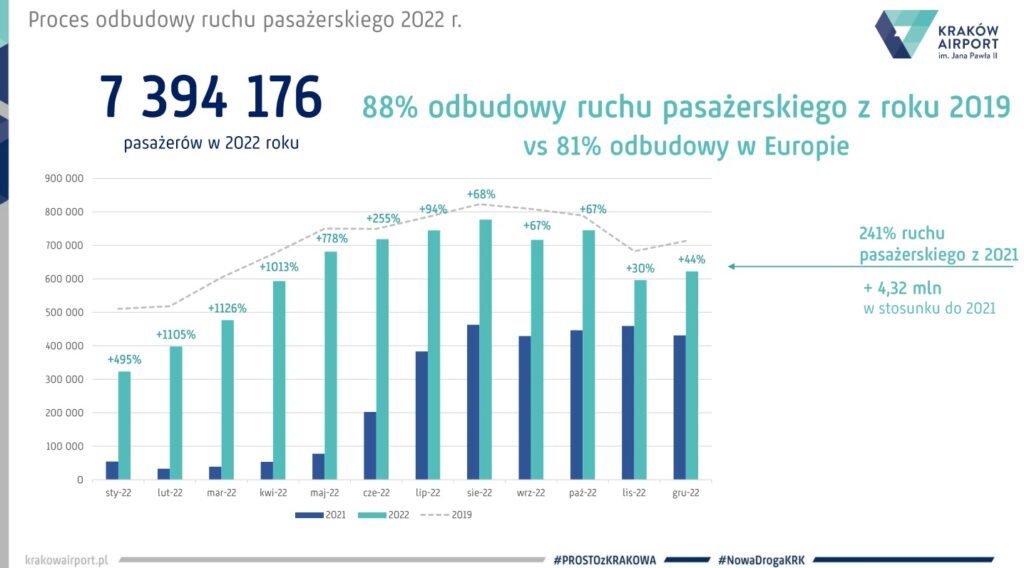 Proces odbudowy ruchu pasażerskiego 2022 r.

KRAKÓW AIRPORT im. Jana Pawła II

7 394 176
pasażerów w 2022 roku

88% odbudowy ruchu pasażerskiego z roku 2019
vs 81% odbudowy w Europie

900 000
800 000
700 000
600 000
500 000
400 000
300 000
200 000
100 000
0

+495%
+1105%
+1126%
+1013%
+778%
+255%
+94%
+68%
+67%
+67%
+30%
+44%

sty-22
lut-22
mar-22
kwi-22
maj-22
cze-22
lip-22
sie-22
wrz-22
paź-22
lis-22
gru-22

2021
2022
2019

241% ruchu pasażerskiego z 2021

+ 4,32 mln
w stosunku do 2021

krakowairport.pl
#PROSTOzKRAKOWA
#NowaDrogaKRK